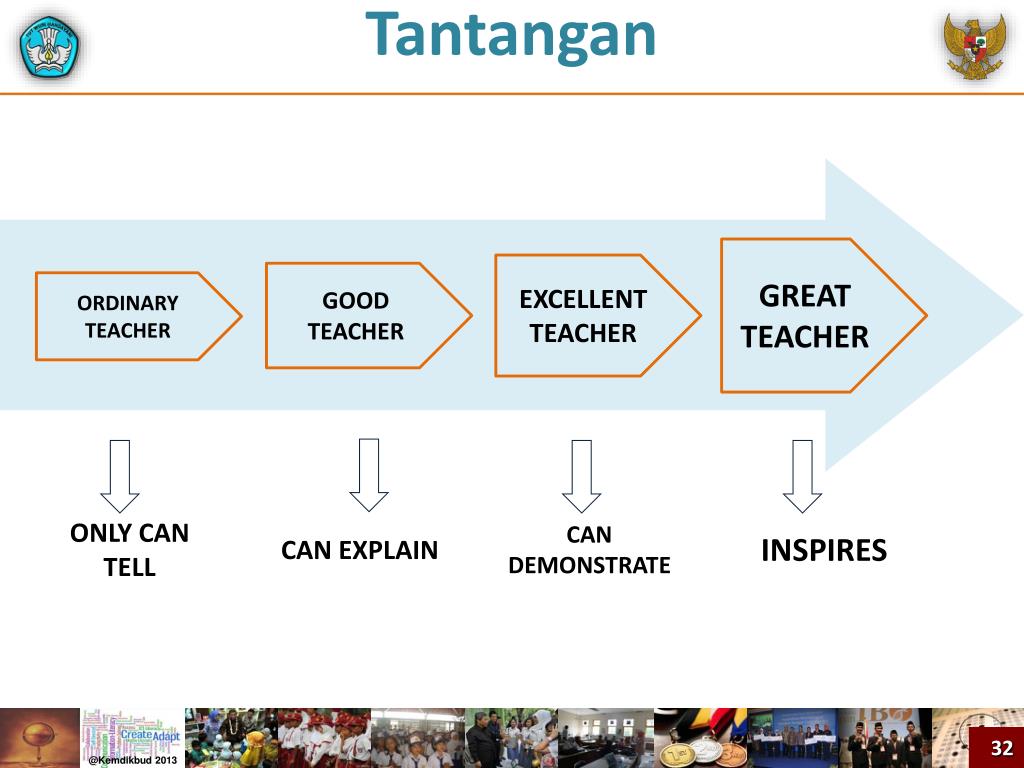 Tantangan

ORDINARY TEACHER

GOOD TEACHER

EXCELLENT TEACHER

GREAT TEACHER

ONLY CAN TELL

CAN EXPLAIN

CAN DEMONSTRATE

INSPIRES

Create Adapt

@Kemdikbud 2013

32